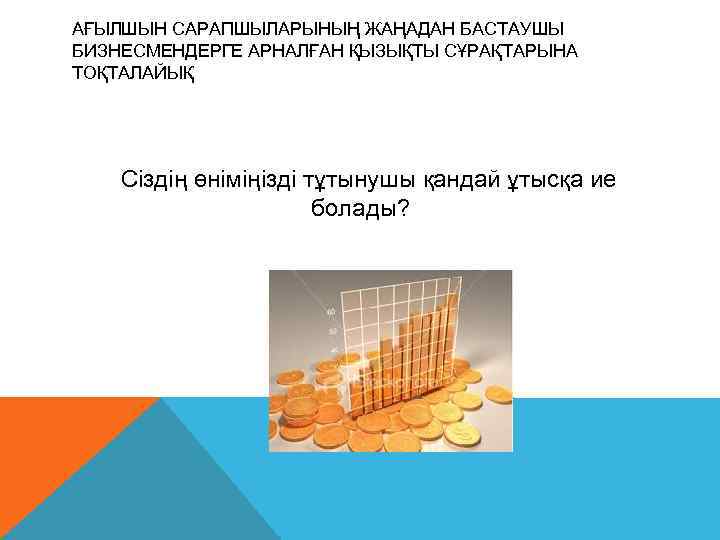 АҒЫЛШЫН САРАПШЫЛАРЫНЫҢ ЖАҢАДАН БАСТАУШЫ БИЗНЕСМЕНДЕРГЕ АРНАЛҒАН ҚЫЗЫҚТЫ СҰРАҚТАРЫНА ТОҚТАЛАЙЫҚ

Сіздің өніміңізді тұтынушы қандай ұтысқа ие болады?

60
50
40